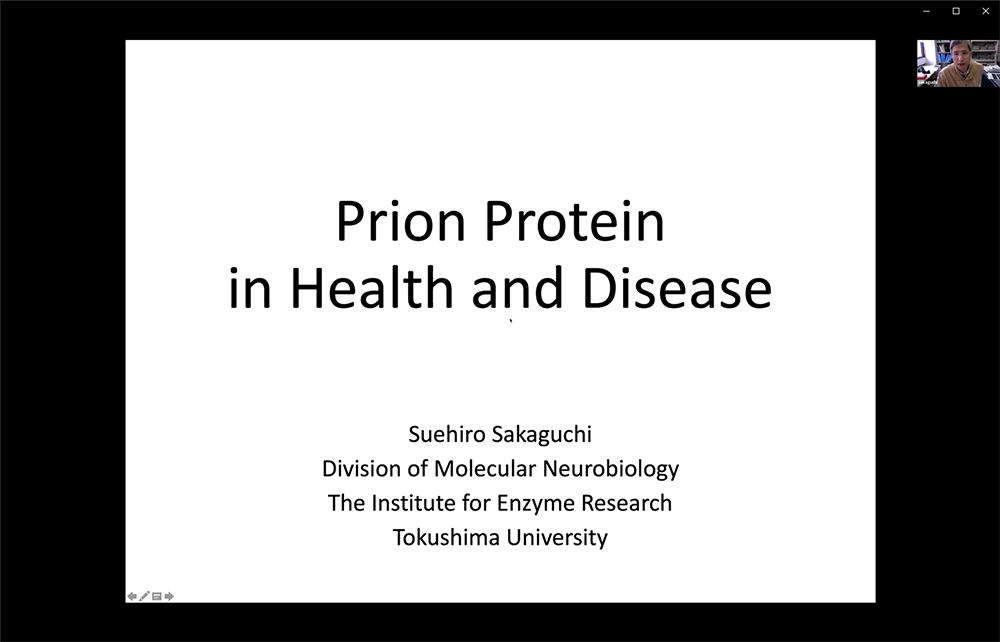 Prion Protein
in Health and Disease

Suehiro Sakaguchi
Division of Molecular Neurobiology
The Institute for Enzyme Research
Tokushima University